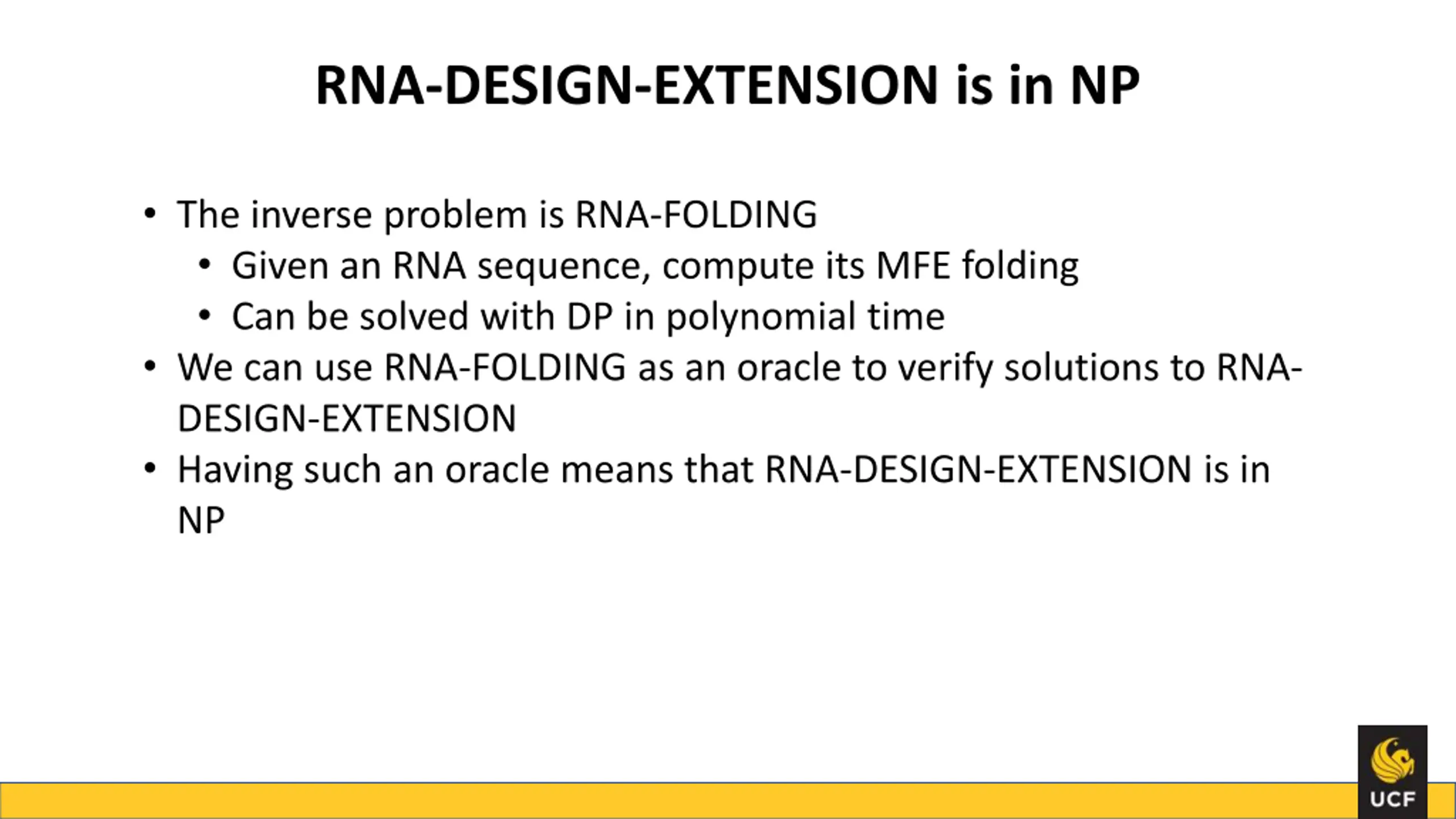 RNA-DESIGN-EXTENSION is in NP

• The inverse problem is RNA-FOLDING
  • Given an RNA sequence, compute its MFE folding
  • Can be solved with DP in polynomial time
• We can use RNA-FOLDING as an oracle to verify solutions to RNA-DESIGN-EXTENSION
• Having such an oracle means that RNA-DESIGN-EXTENSION is in NP

UCF